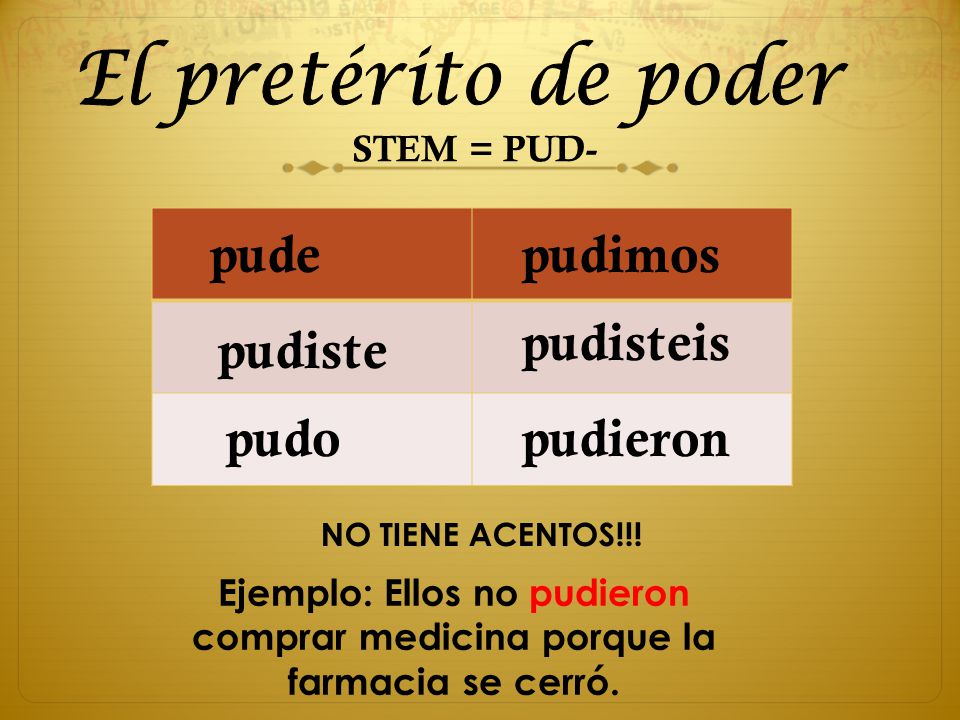 El pretérito de poder

STEM = PUD-

| pude | pudimos |
|---|---|
| pudiste | pudisteis |
| pudo | pudieron |

NO TIENE ACENTOS!!!

Ejemplo: Ellos no pudieron comprar medicina porque la farmacia se cerró.